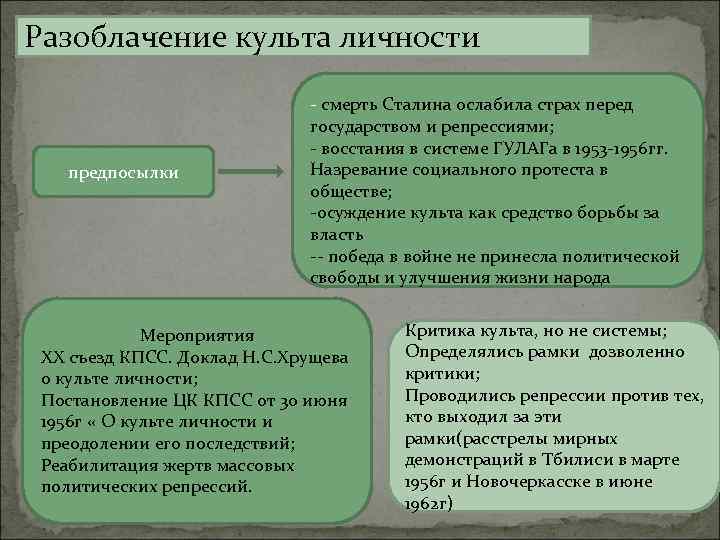 Разоблачение культа личности

предпосылки

- смерть Сталина ослабила страх перед государством и репрессиями;
- восстания в системе ГУЛАГа в 1953-1956гг. Назревание социального протеста в обществе;
-осуждение культа как средство борьбы за власть
-- победа в войне не принесла политической свободы и улучшения жизни народа

Мероприятия
XX съезд КПСС. Доклад Н.С.Хрущева о культе личности;
Постановление ЦК КПСС от 30 июня 1956г « О культе личности и преодолении его последствий;
Реабилитация жертв массовых политических репрессий.

Критика культа, но не системы;
Определялись рамки дозволенно критики;
Проводились репрессии против тех, кто выходил за эти рамки(расстрелы мирных демонстраций в Тбилиси в марте 1956г и Новочеркасске в июне 1962г)